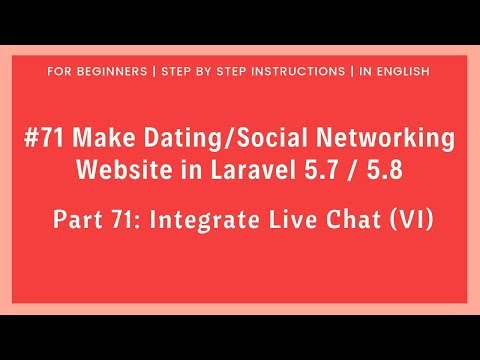 FOR BEGINNERS | STEP BY STEP INSTRUCTIONS | IN ENGLISH

#71 Make Dating/Social Networking Website in Laravel 5.7 / 5.8

Part 71: Integrate Live Chat (VI)